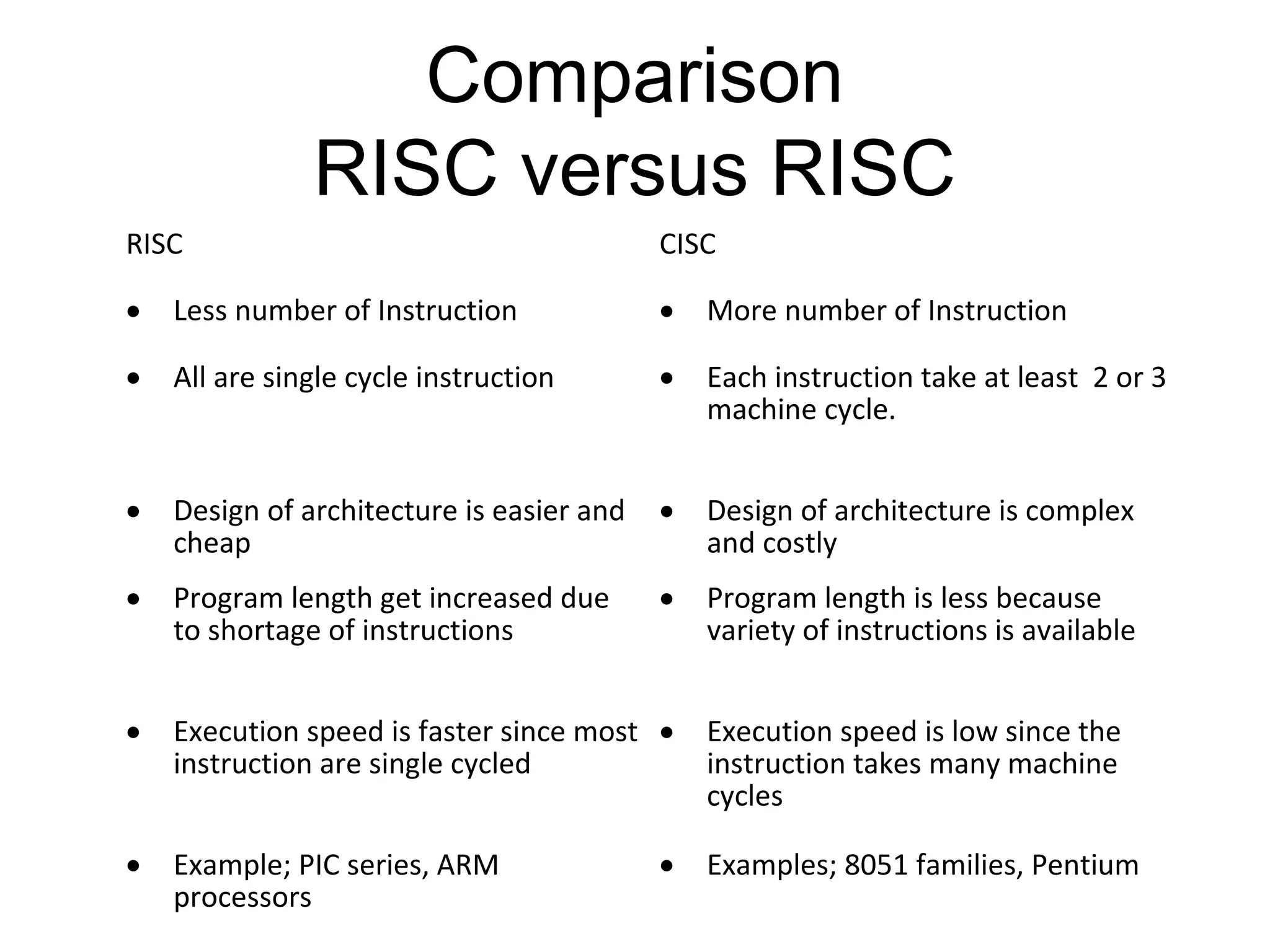 Comparison
RISC versus RISC

RISC

• Less number of Instruction

• All are single cycle instruction

• Design of architecture is easier and cheap

• Program length get increased due to shortage of instructions

• Execution speed is faster since most instruction are single cycled

• Example; PIC series, ARM processors

CISC

• More number of Instruction

• Each instruction take at least 2 or 3 machine cycle.

• Design of architecture is complex and costly

• Program length is less because variety of instructions is available

• Execution speed is low since the instruction takes many machine cycles

• Examples; 8051 families, Pentium